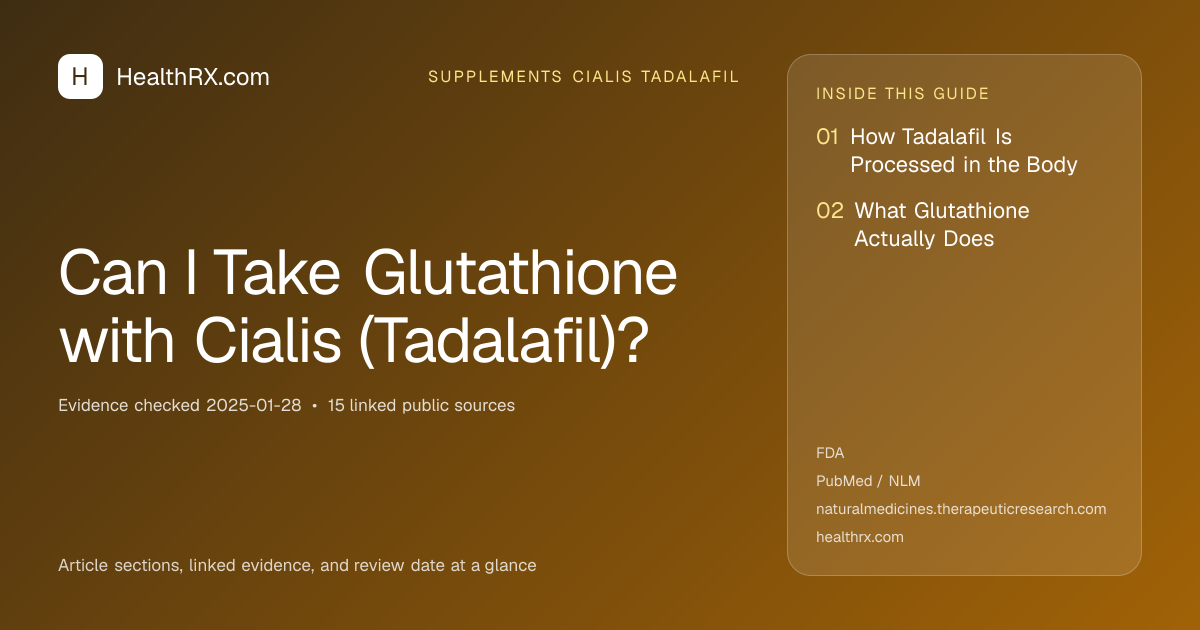 H HealthRX.com

SUPPLEMENTS CIALIS TADALAFIL

Can I Take Glutathione with Cialis (Tadalafil)?

Evidence checked 2025-01-28 • 15 linked public sources

Article sections, linked evidence, and review date at a glance

INSIDE THIS GUIDE

01 How Tadalafil Is Processed in the Body

02 What Glutathione Actually Does

FDA
PubMed / NLM
naturalmedicines.therapeuticresearch.com
healthrx.com